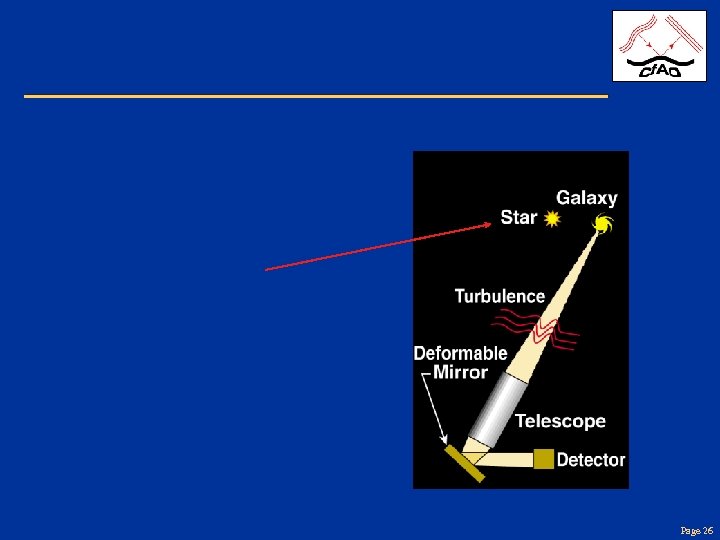 CfAO

Galaxy

Star

Turbulence

Deformable Mirror

Telescope

Detector

Page 26